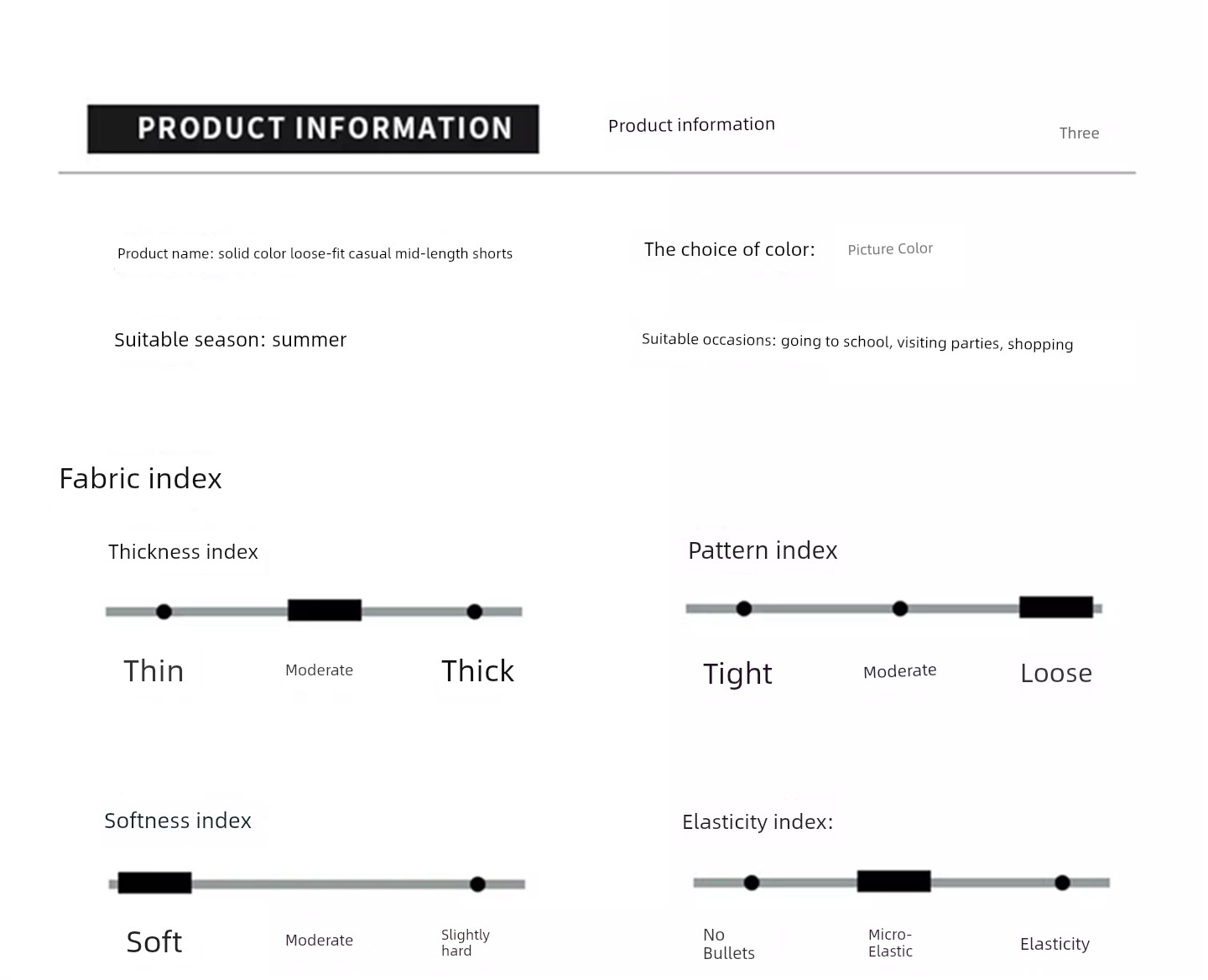 PRODUCT INFORMATION

Product information

Three

Product name: solid color loose-fit casual mid-length shorts

The choice of color: Picture Color

Suitable season: summer

Suitable occasions: going to school, visiting parties, shopping

Fabric index

Thickness index

Thin Moderate Thick

Pattern index

Tight Moderate Loose

Softness index

Soft Moderate Slightly hard

Elasticity index:

No Bullets Micro-Elastic Elasticity